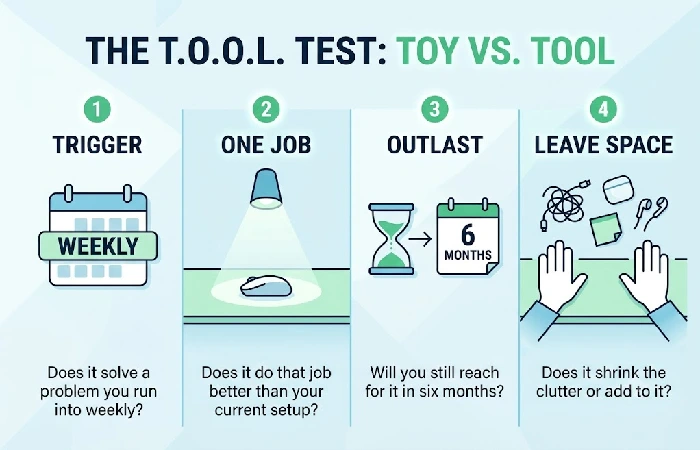 THE T.O.O.L. TEST: TOY VS. TOOL

1
TRIGGER
WEEKLY
Does it solve a problem you run into weekly?

2
ONE JOB
Does it do that job better than your current setup?

3
OUTLAST
6 MONTHS
Will you still reach for it in six months?

4
LEAVE SPACE
Does it shrink the clutter or add to it?